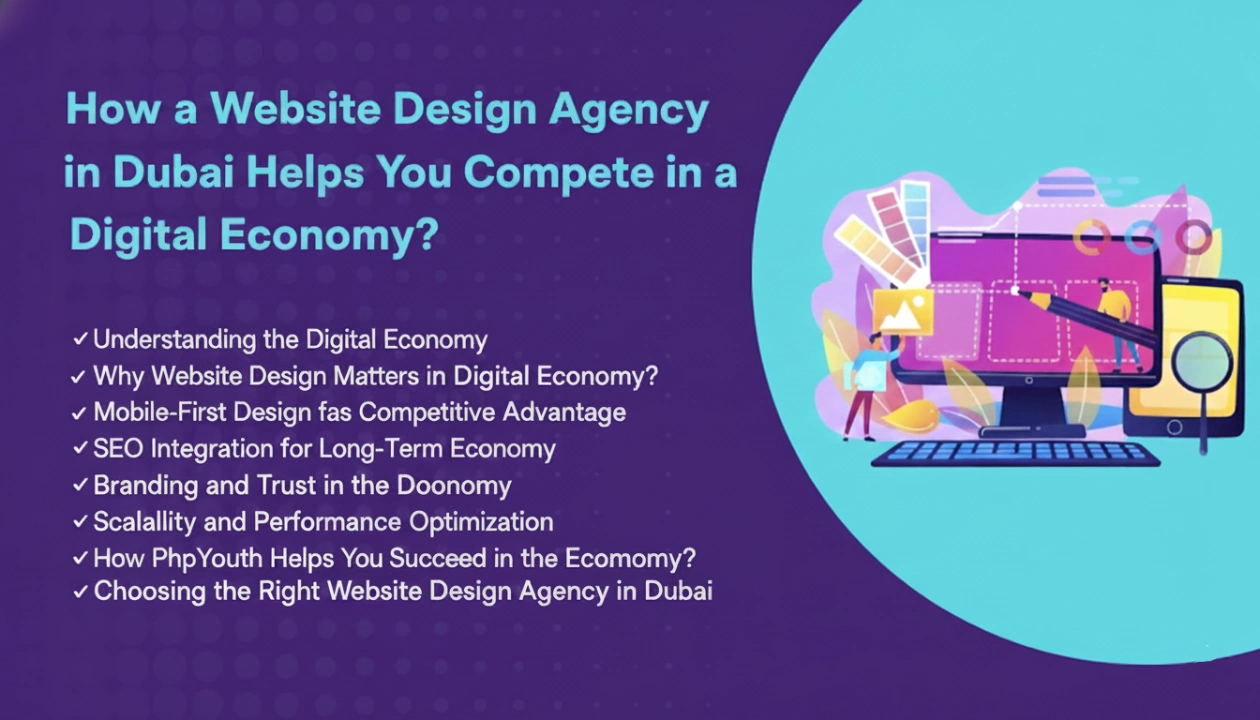 How a Website Design Agency in Dubai Helps You Compete in a Digital Economy?

✓ Understanding the Digital Economy
✓ Why Website Design Matters in Digital Economy?
✓ Mobile-First Design fas Competitive Advantage
✓ SEO Integration for Long-Term Economy
✓ Branding and Trust in the Doonomy
✓ Scalallity and Performance Optimization
✓ How PhpYouth Helps You Succeed in the Ecomomy?
✓ Choosing the Right Website Design Agency in Dubai